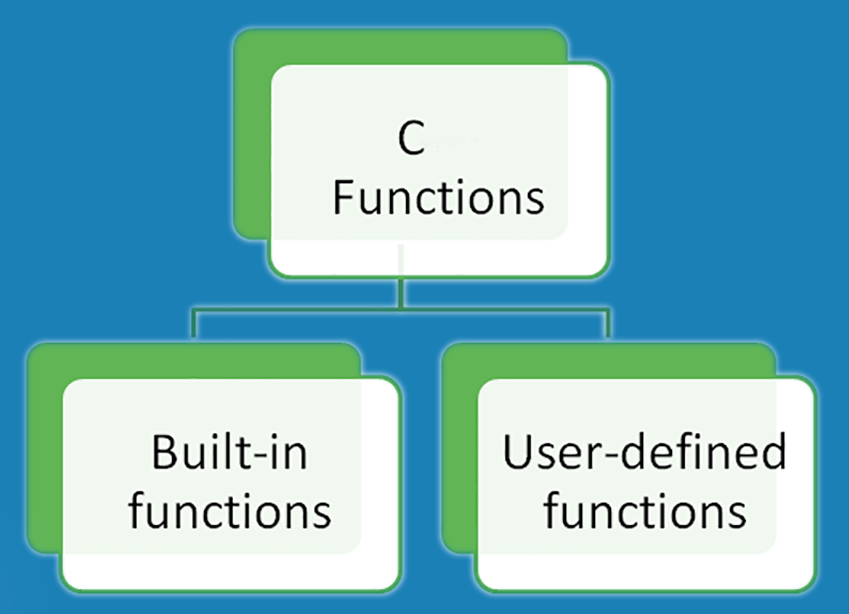 C
Functions

Built-in
functions

User-defined
functions